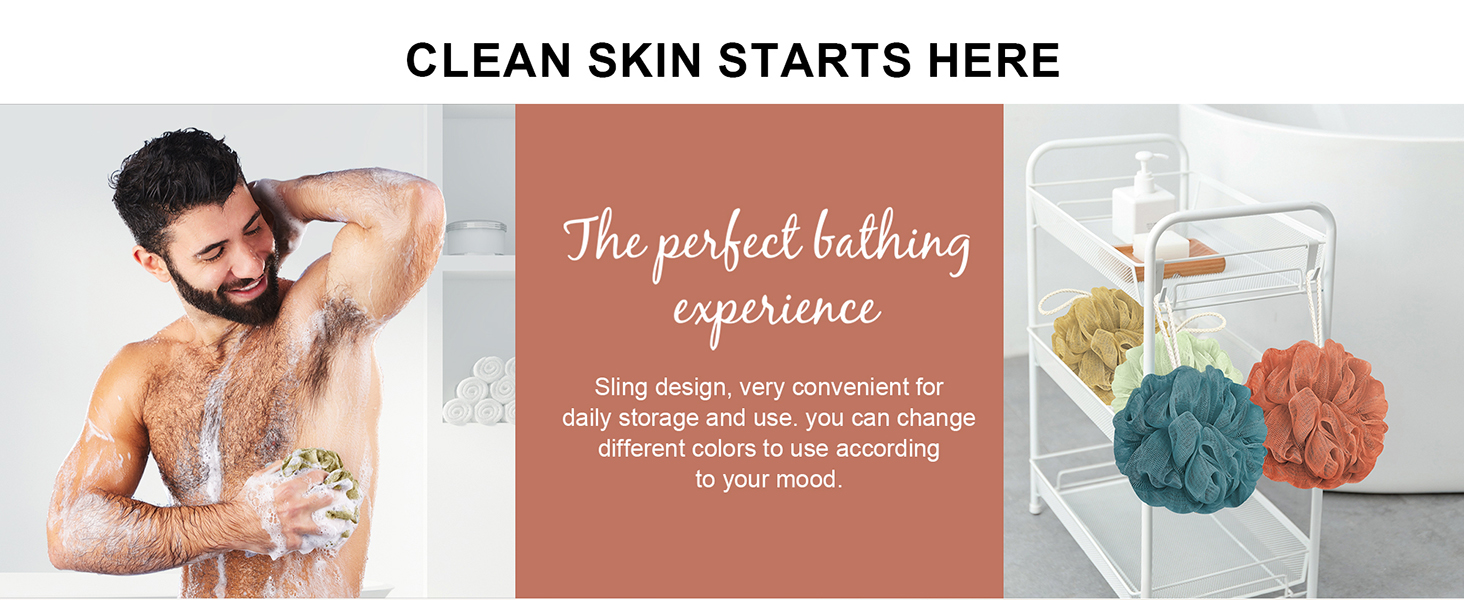 CLEAN SKIN STARTS HERE

The perfect bathing experience

Sling design, very convenient for daily storage and use. you can change different colors to use according to your mood.